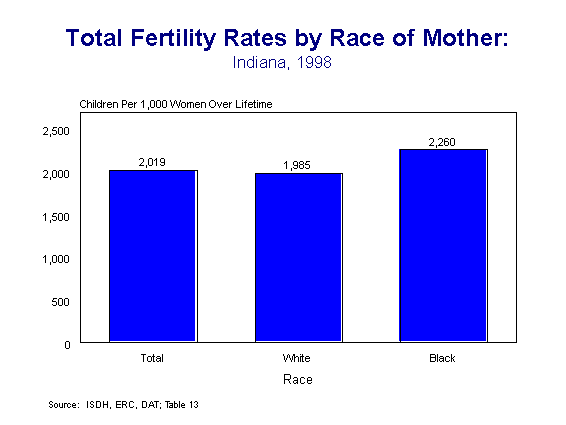 Total Fertility Rates by Race of Mother:
Indiana, 1998

Children Per 1,000 Women Over Lifetime

2,500
2,000
1,500
1,000
500
0

2,019
1,985
2,260

Total
White
Black

Race

Source: ISDH, ERC, DAT; Table 13